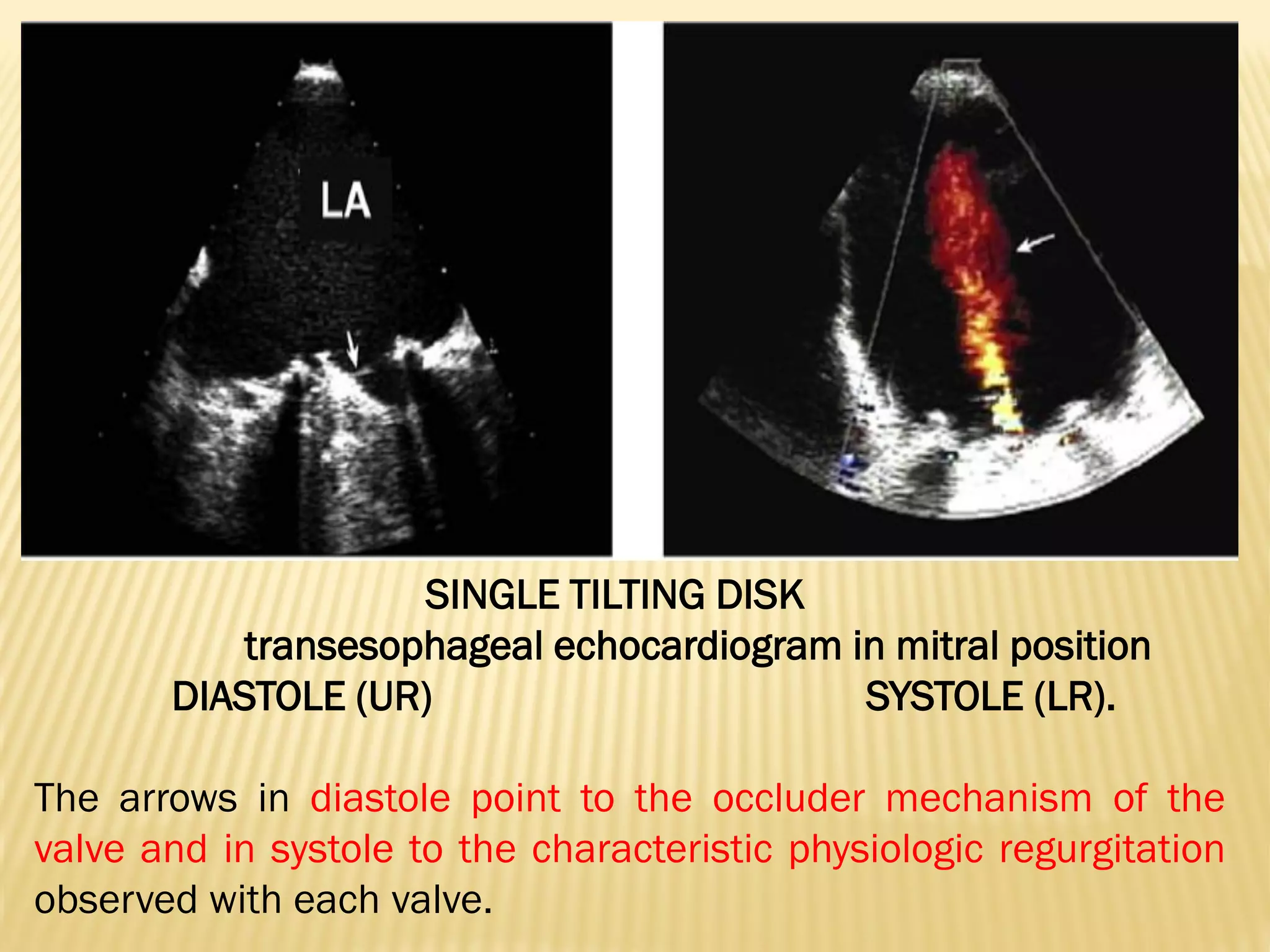 LA

SINGLE TILTING DISK
transesophageal echocardiogram in mitral position
DIASTOLE (UR) SYSTOLE (LR).

The arrows in diastole point to the occluder mechanism of the valve and in systole to the characteristic physiologic regurgitation observed with each valve.